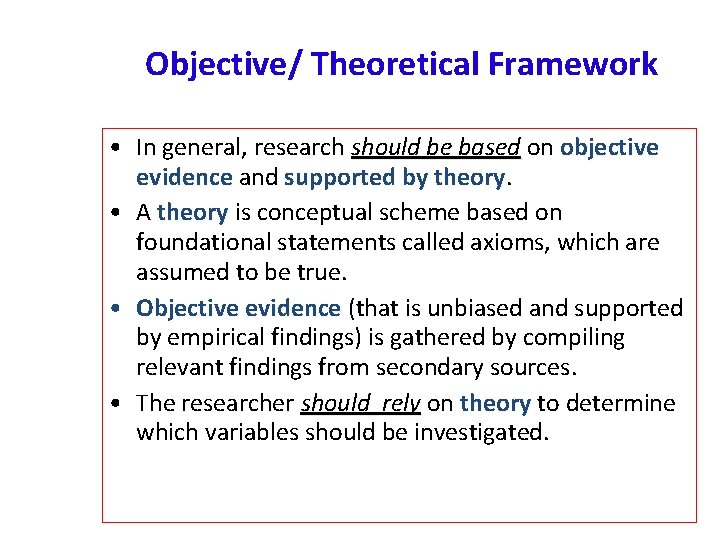 Objective/ Theoretical Framework

• In general, research should be based on objective evidence and supported by theory.

• A theory is conceptual scheme based on foundational statements called axioms, which are assumed to be true.

• Objective evidence (that is unbiased and supported by empirical findings) is gathered by compiling relevant findings from secondary sources.

• The researcher should rely on theory to determine which variables should be investigated.